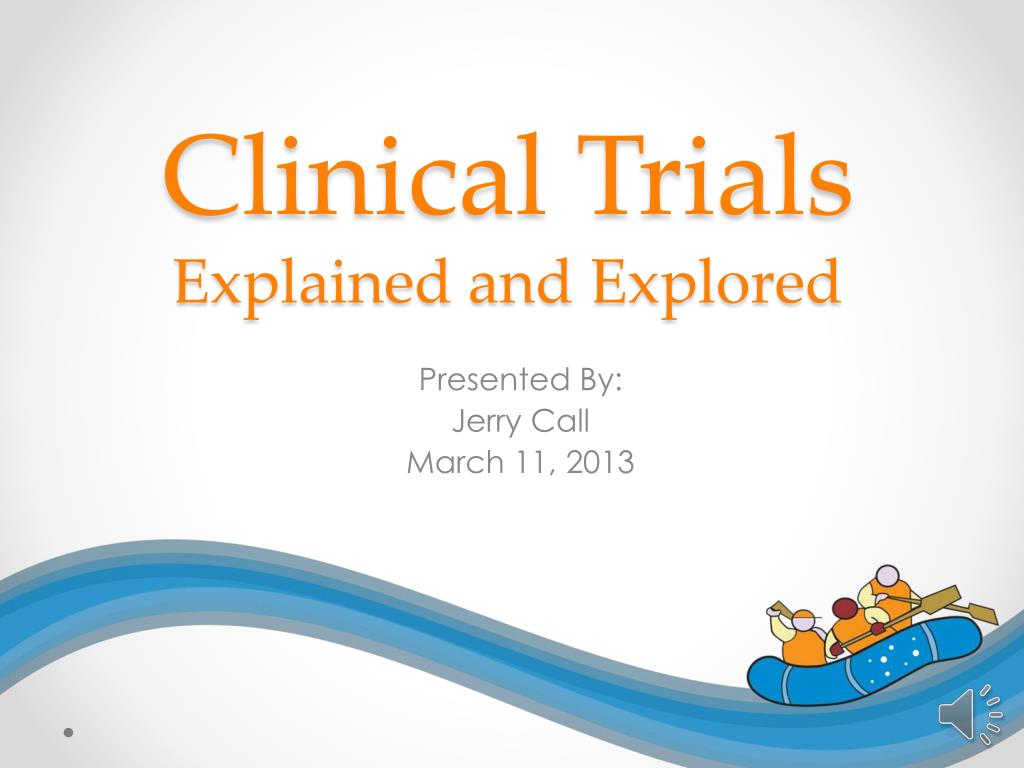 Clinical Trials
Explained and Explored

Presented By:
Jerry Call
March 11, 2013